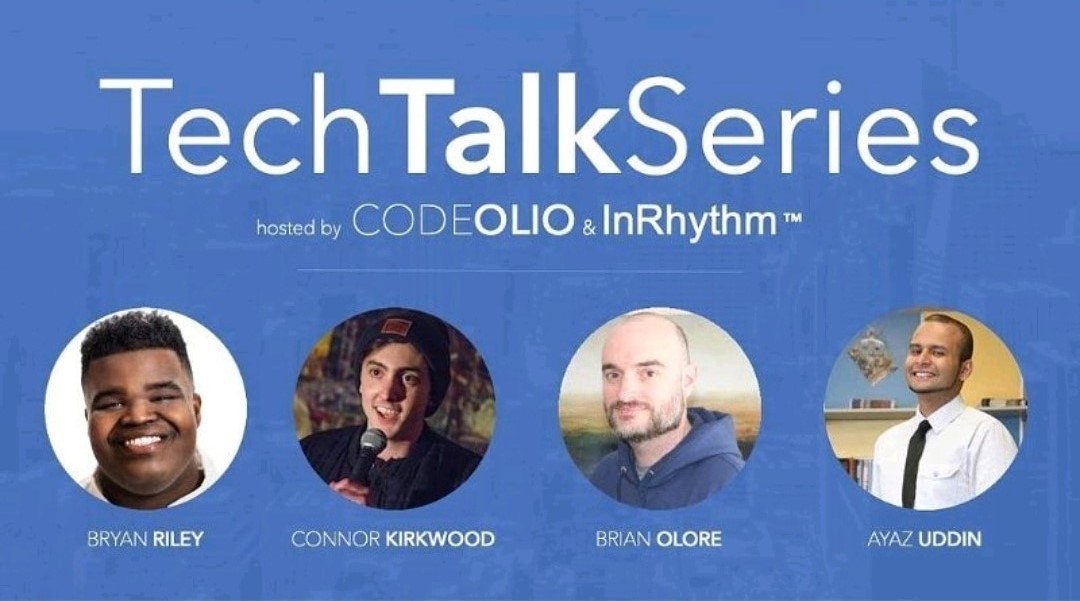 TechTalkSeries

hosted by CODEOLIO & InRhythm™

BRYAN RILEY

CONNOR KIRKWOOD

BRIAN OLORE

AYAZ UDDIN